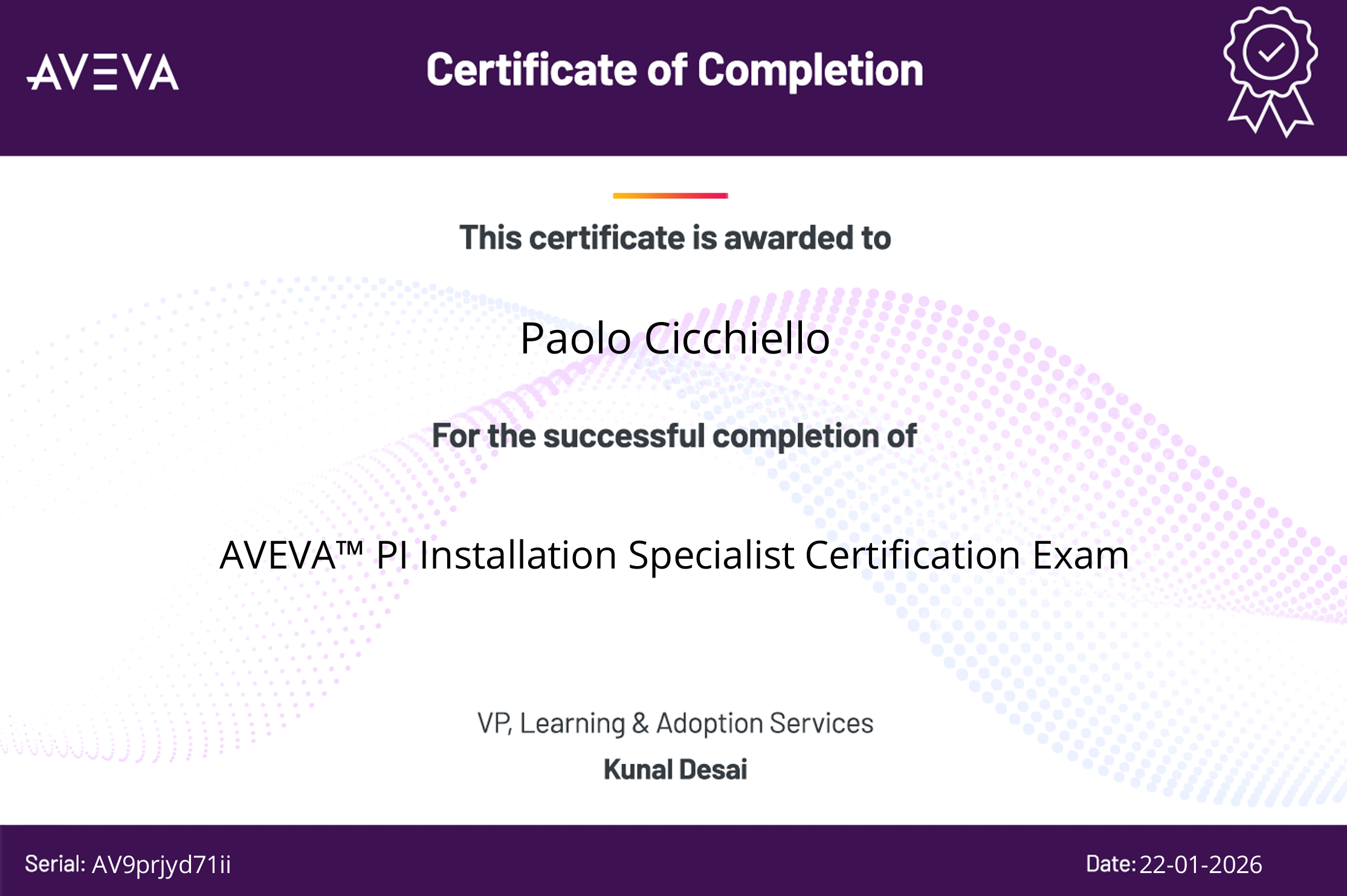 AVEVA

Certificate of Completion

This certificate is awarded to

Paolo Cicchiello

For the successful completion of

AVEVA™ PI Installation Specialist Certification Exam

VP, Learning & Adoption Services

Kunal Desai

Serial: AV9prjyd71ii

Date: 22-01-2026